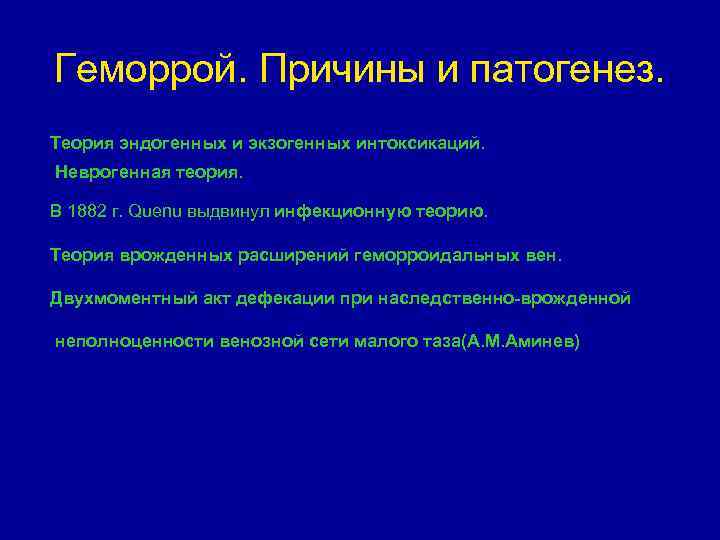 Геморрой. Причины и патогенез.

Теория эндогенных и экзогенных интоксикаций.
Неврогенная теория.

В 1882 г. Quenu выдвинул инфекционную теорию.

Теория врожденных расширений геморроидальных вен.

Двухмоментный акт дефекации при наследственно-врожденной

неполноценности венозной сети малого таза(А.М.Аминев)